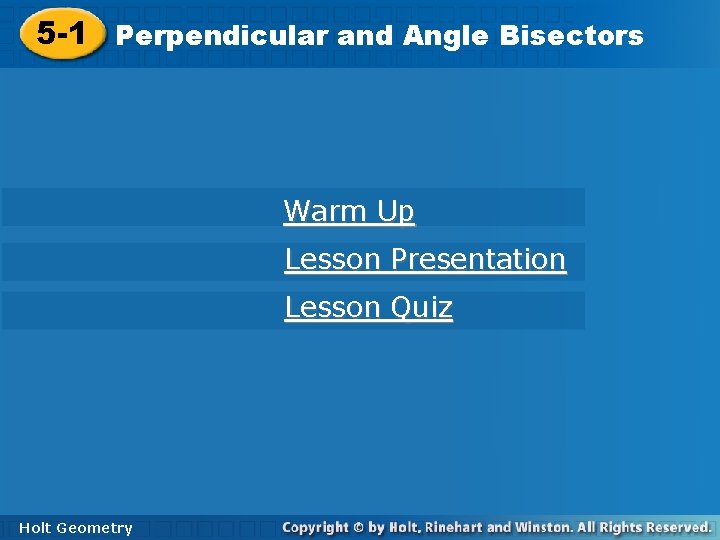 5-1 Perpendicular and Angle Bisectors

Warm Up

Lesson Presentation

Lesson Quiz

Holt Geometry

Copyright © by Holt, Rinehart and Winston. All Rights Reserved.